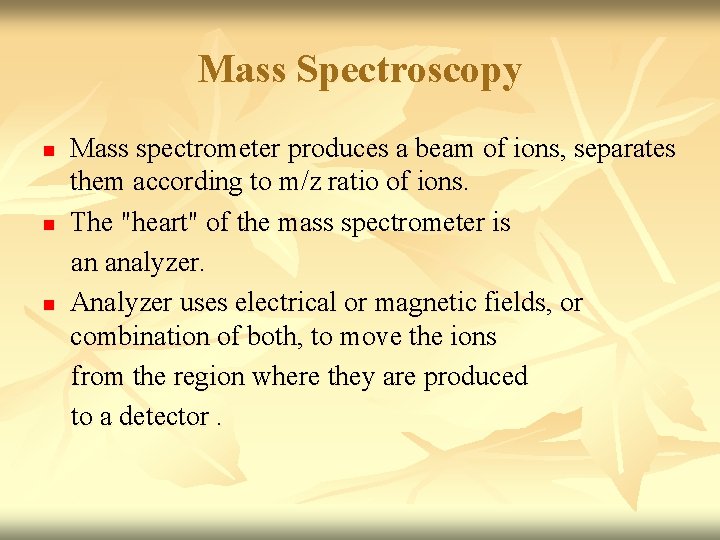 Mass Spectroscopy

- Mass spectrometer produces a beam of ions, separates them according to m/z ratio of ions.
- The "heart" of the mass spectrometer is an analyzer.
- Analyzer uses electrical or magnetic fields, or combination of both, to move the ions from the region where they are produced to a detector .